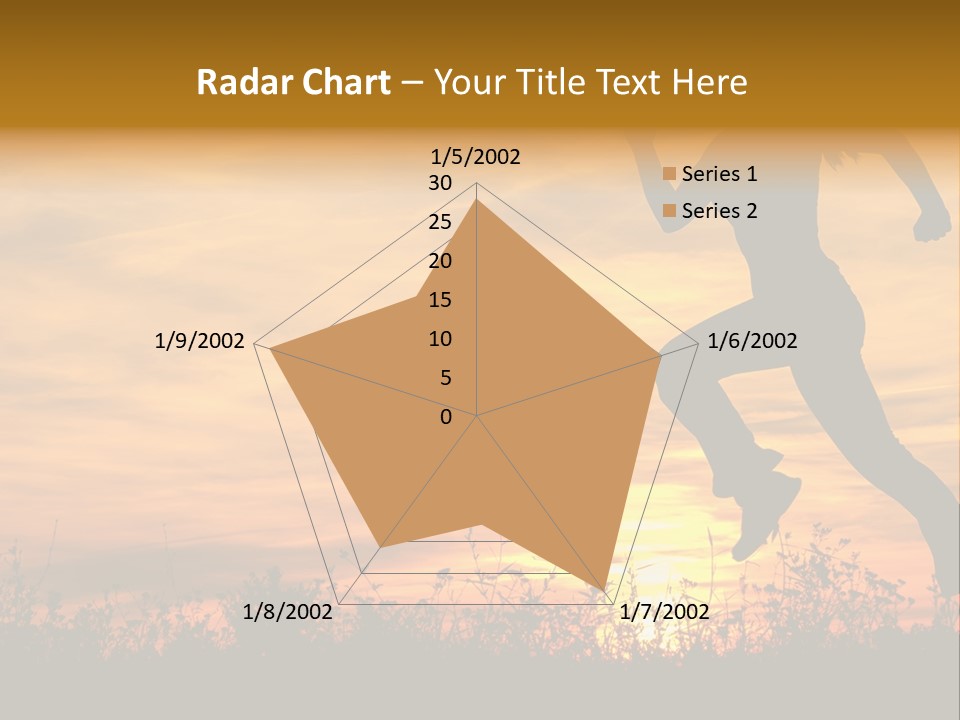 Radar Chart – Your Title Text Here

1/5/2002
30
25
20
15
10
5
0
1/6/2002
1/7/2002
1/8/2002
1/9/2002

Series 1
Series 2